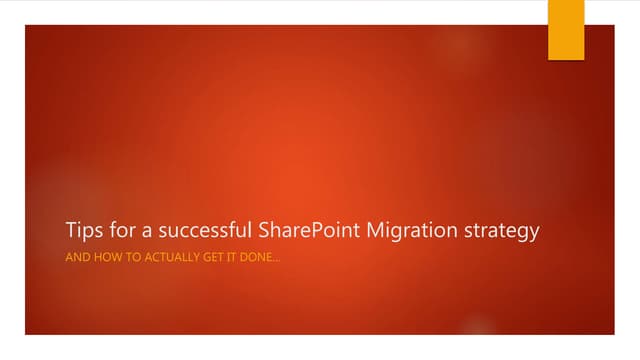 Tips for a successful SharePoint Migration strategy

AND HOW TO ACTUALLY GET IT DONE...